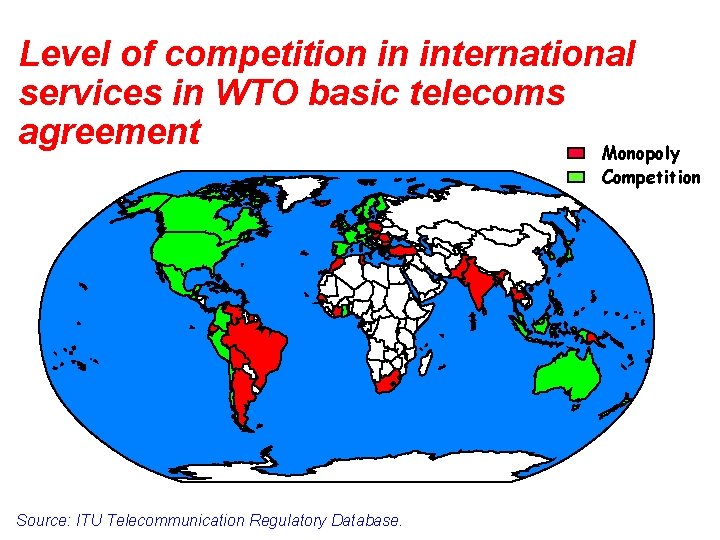 Level of competition in international services in WTO basic telecoms agreement

Monopoly
Competition

Source: ITU Telecommunication Regulatory Database.